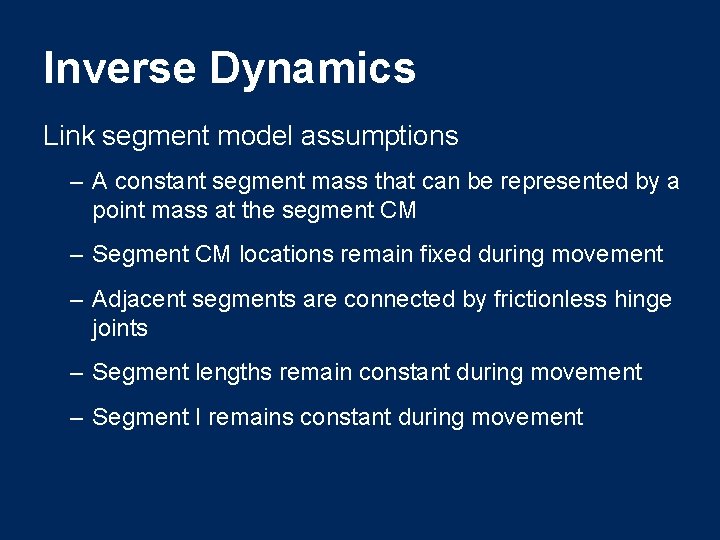 Inverse Dynamics

Link segment model assumptions

– A constant segment mass that can be represented by a point mass at the segment CM

– Segment CM locations remain fixed during movement

– Adjacent segments are connected by frictionless hinge joints

– Segment lengths remain constant during movement

– Segment I remains constant during movement